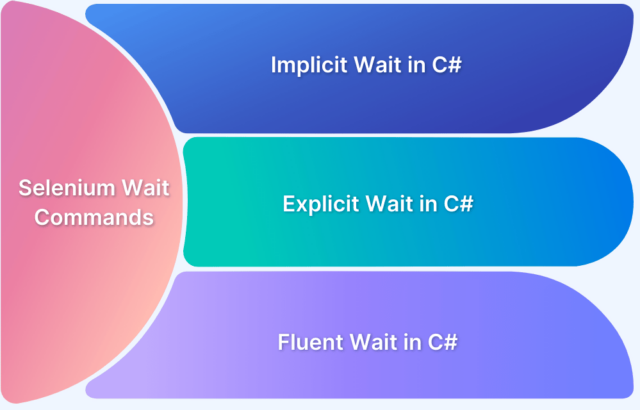 Selenium Wait Commands

Implicit Wait in C#

Explicit Wait in C#

Fluent Wait in C#